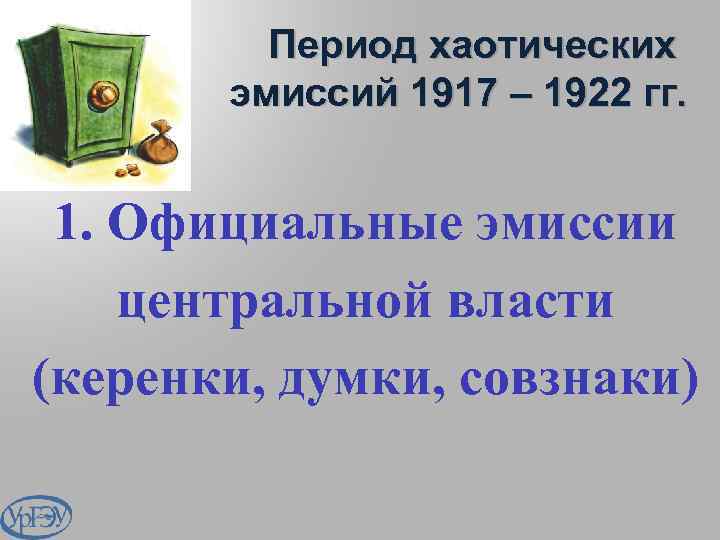 Период хаотических эмиссий 1917 – 1922 гг.

1. Официальные эмиссии центральной власти (керенки, думки, совзнаки)

УрГЭУ